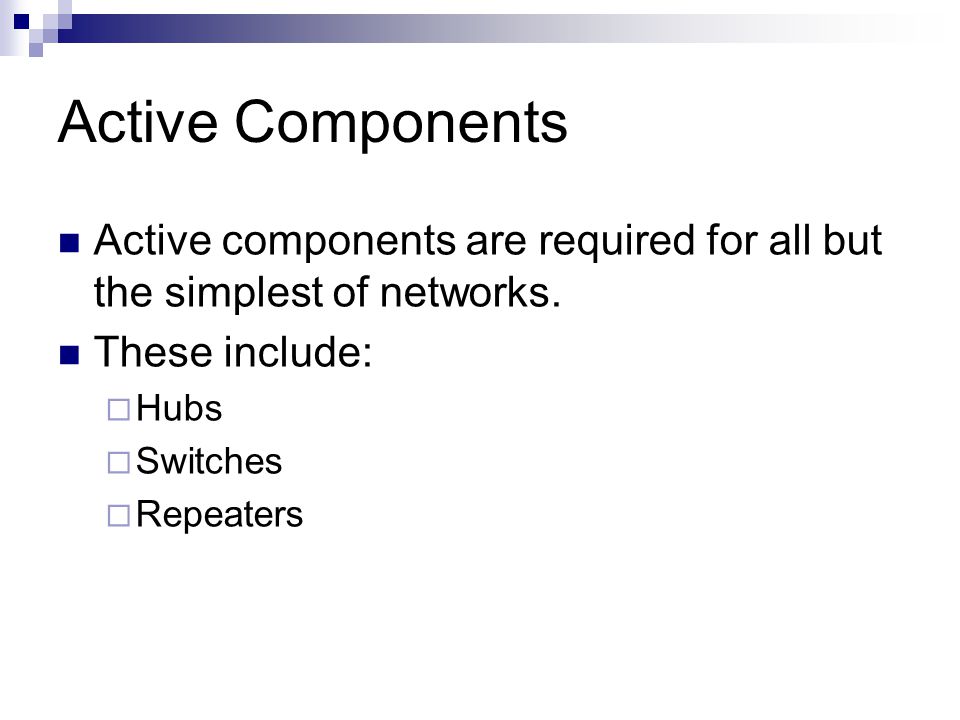 Active Components

Active components are required for all but the simplest of networks.

These include:

Hubs

Switches

Repeaters